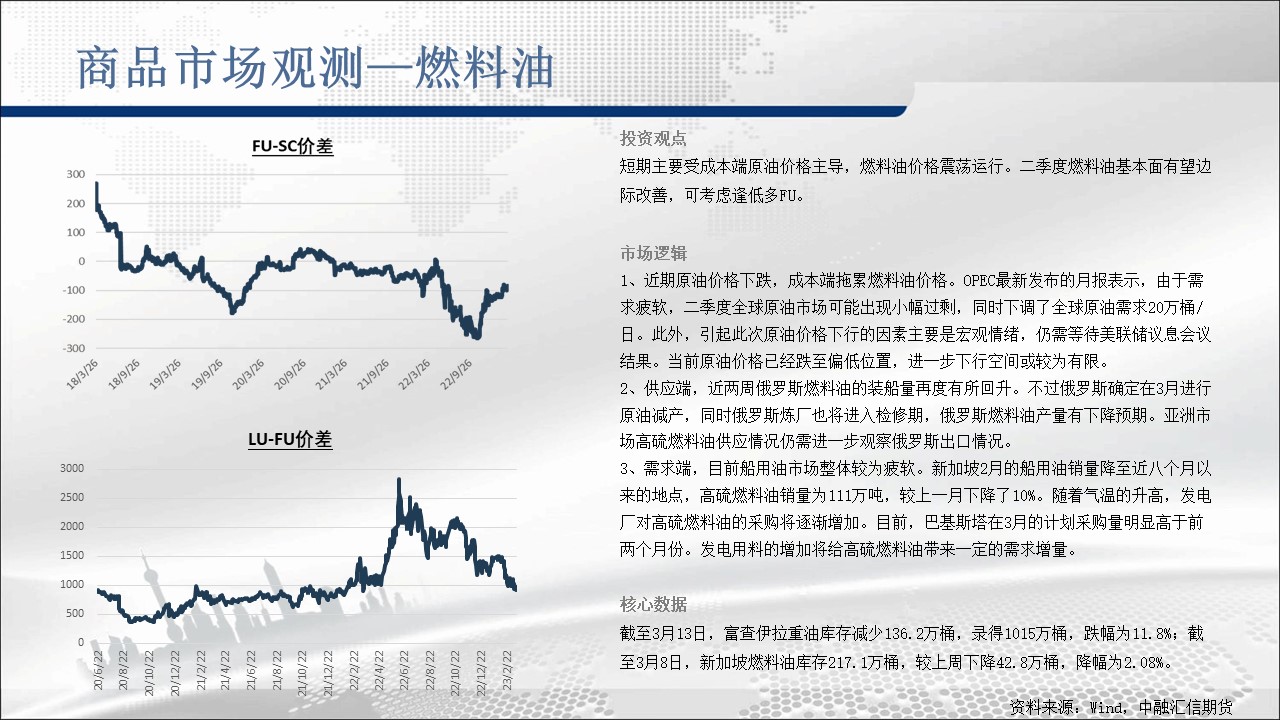 商品市场观测—燃料油

FU-SC价差

300
200
100
0
-100
-200
-300

18/3/26 18/9/26 19/3/26 19/9/26 20/3/26 20/9/26 21/3/26 21/9/26 22/3/26 22/9/26

LU-FU价差

3000
2500
2000
1500
1000
500
0

20/6/22 20/8/22 20/10/22 20/12/22 21/2/22 21/4/22 21/6/22 21/8/22 21/10/22 21/12/22 22/2/22 22/4/22 22/6/22 22/8/22 22/10/22 22/12/22 23/2/22

投资观点

短期主要受成本端原油价格主导，燃料油价格震荡运行。二季度燃料油基本面有望边际改善，可考虑逢低多FU。

市场逻辑

1、近期原油价格下跌，成本端拖累燃料油价格。OPEC最新发布的月报表示，由于需求疲软，二季度全球原油市场可能出现小幅过剩，同时下调了全球原油需求20万桶/日。此外，引起此次原油价格下行的因素主要是宏观情绪，仍需等待美联储议息会议结果。当前原油价格已经跌至偏低位置，进一步下行空间或较为有限。

2、供应端，近两周俄罗斯燃料油的装船量再度有所回升。不过俄罗斯确定在3月进行原油减产，同时俄罗斯炼厂也将进入检修期，俄罗斯燃料油产量有下降预期。亚洲市场高硫燃料油供应情况仍需进一步观察俄罗斯出口情况。

3、需求端，目前船用油市场整体较为疲软。新加坡2月的船用油销量降至近八个月以来的地点，高硫燃料油销量为111万吨，较上一月下降了10%。随着气温的升高，发电厂对高硫燃料油的采购将逐渐增加。目前，巴基斯塔在3月的计划采购量明显高于前两个月份。发电用料的增加将给高硫燃料油带来一定的需求增量。

核心数据

截至3月13日，富查伊拉重油库存减少136.2万桶，录得1015万桶，跌幅为11.8%；截至3月8日，新加坡燃料油库存217.1万桶，较上周下降42.8万桶，降幅为2.08%。

资料来源：Wind，中融汇信期货